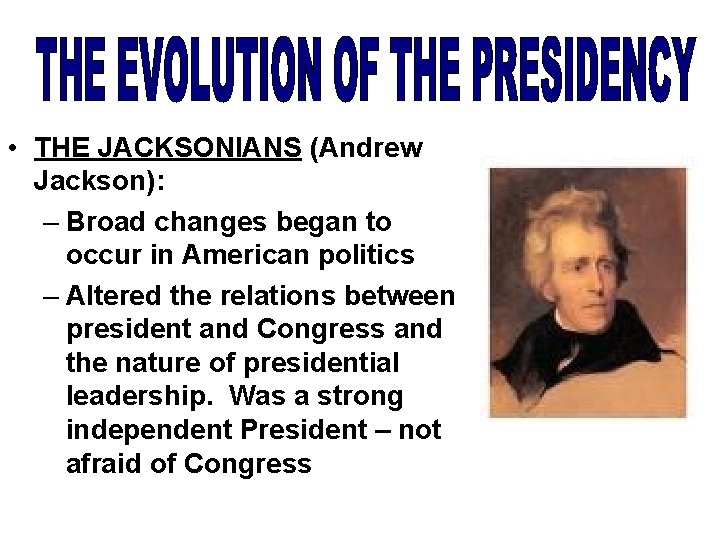 THE EVOLUTION OF THE PRESIDENCY

• THE JACKSONIANS (Andrew Jackson):

– Broad changes began to occur in American politics

– Altered the relations between president and Congress and the nature of presidential leadership. Was a strong independent President – not afraid of Congress